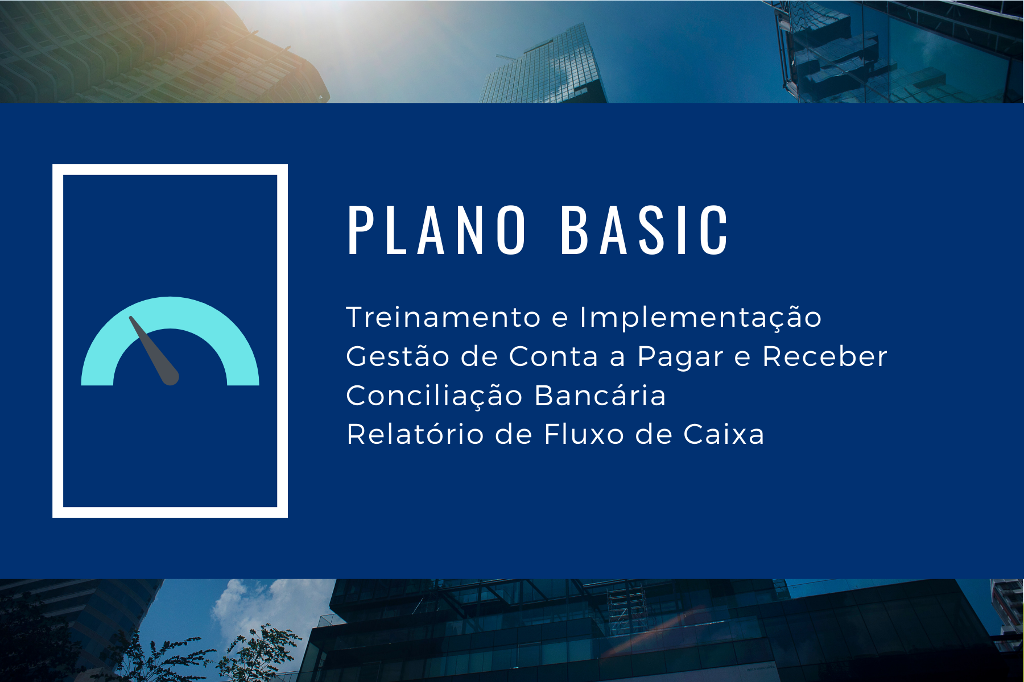 PLANO BASIC

Treinamento e Implementação
Gestão de Conta a Pagar e Receber
Conciliação Bancária
Relatório de Fluxo de Caixa